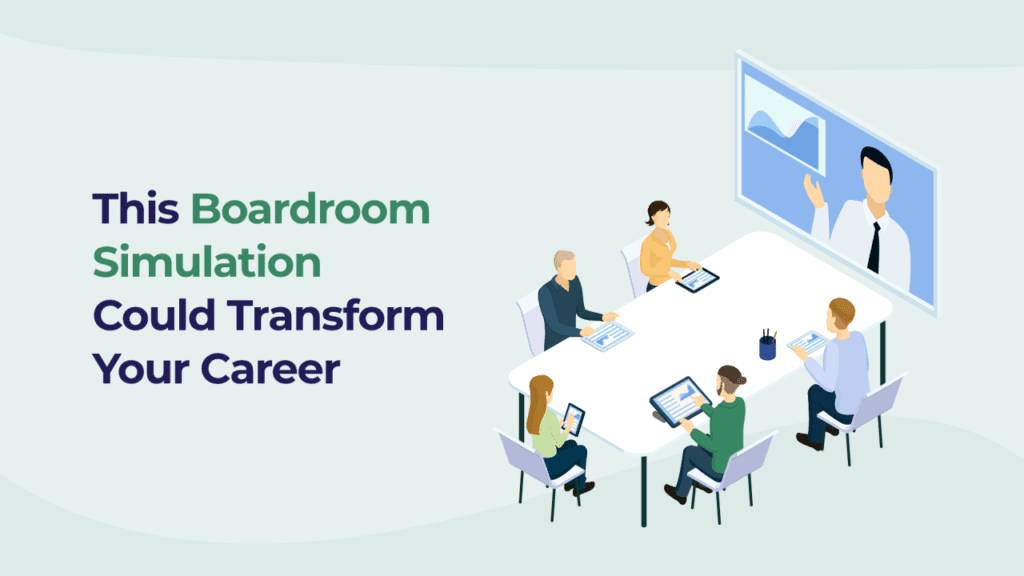 This Boardroom Simulation Could Transform Your Career